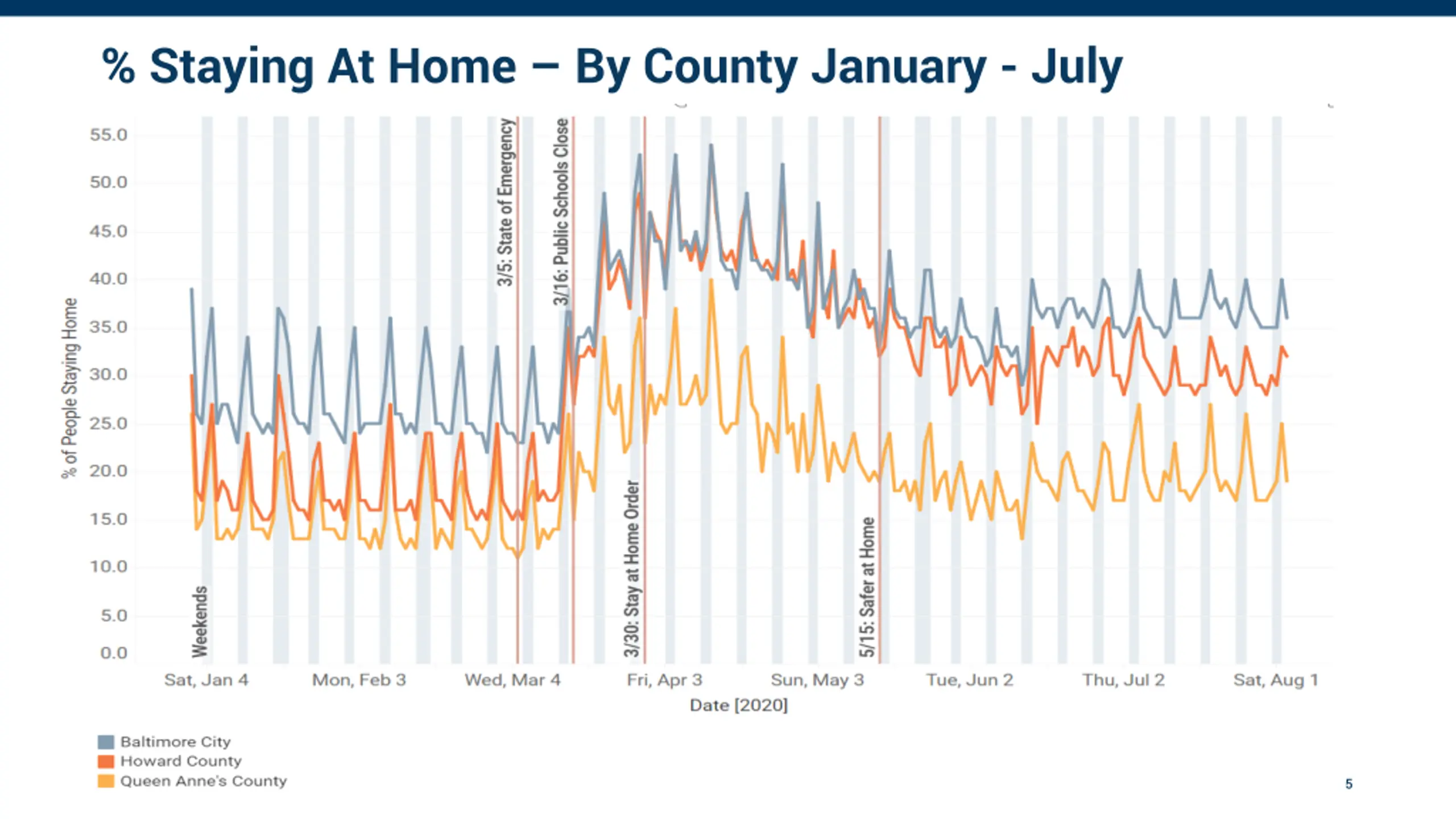 % Staying At Home – By County January - July

% of People Staying Home

55.0
50.0
45.0
40.0
35.0
30.0
25.0
20.0
15.0
10.0
5.0
0.0

Weekends

3/5: State of Emergency

3/16: Public Schools Close

3/30: Stay at Home Order

5/15: Safer at Home

Sat, Jan 4
Mon, Feb 3
Wed, Mar 4
Fri, Apr 3
Sun, May 3
Tue, Jun 2
Thu, Jul 2
Sat, Aug 1

Date [2020]

Baltimore City
Howard County
Queen Anne's County

5